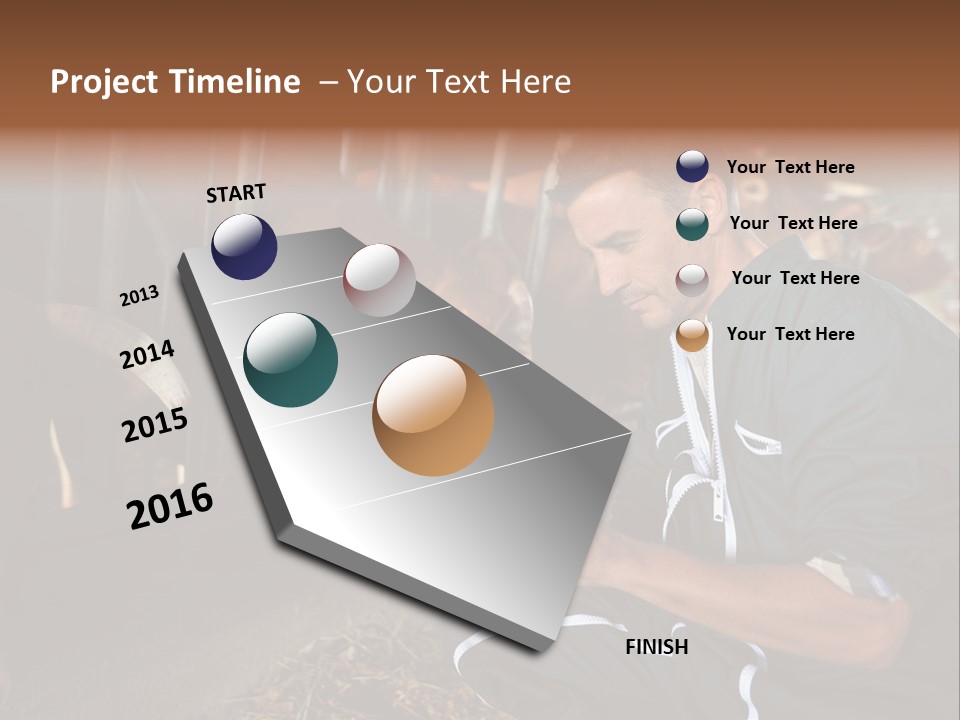 Project Timeline – Your Text Here

START

2013

2014

2015

2016

FINISH

Your Text Here

Your Text Here

Your Text Here

Your Text Here